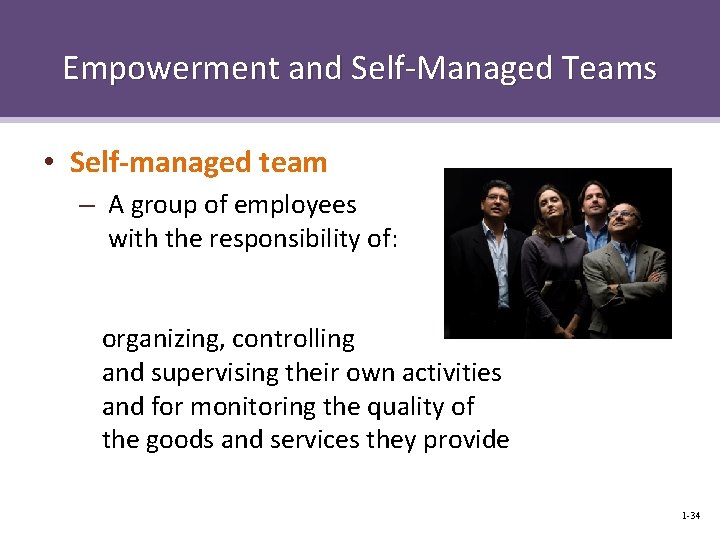 Empowerment and Self-Managed Teams

• Self-managed team

– A group of employees with the responsibility of:

organizing, controlling and supervising their own activities and for monitoring the quality of the goods and services they provide

1-34